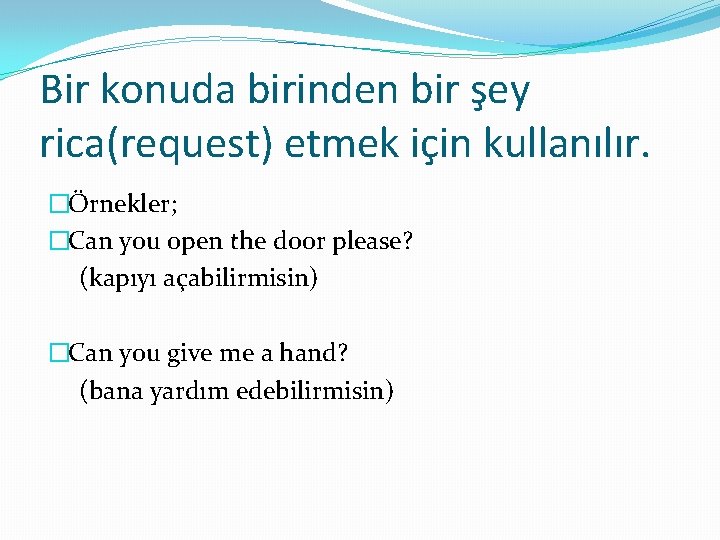 Bir konuda birinden bir şey rica(request) etmek için kullanılır.

Örnekler;

Can you open the door please?
(kapıyı açabilirmisin)

Can you give me a hand?
(bana yardım edebilirmisin)